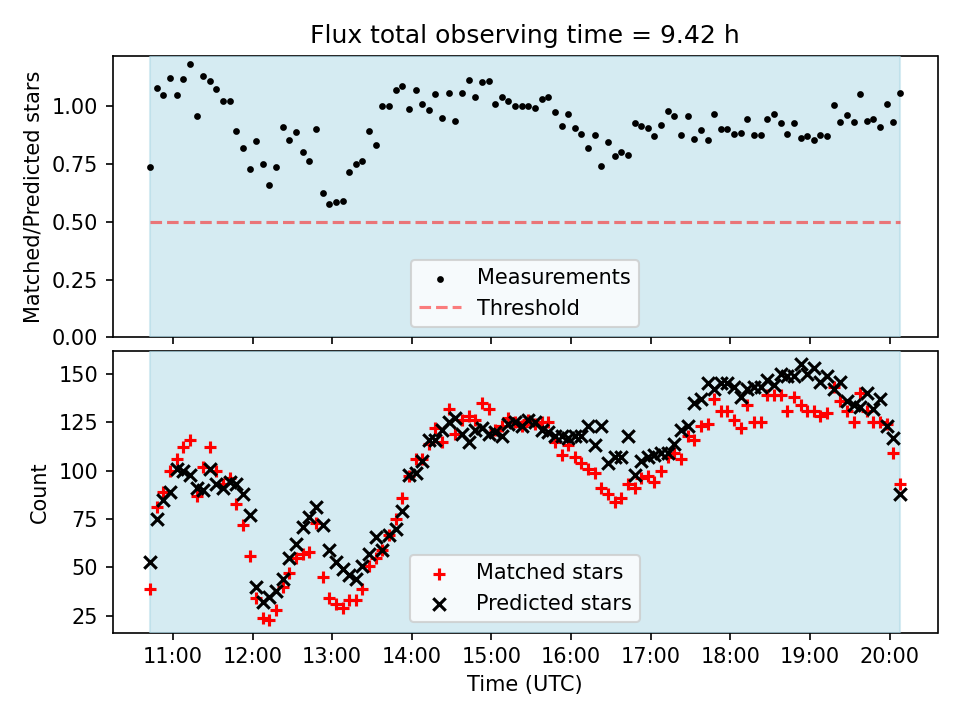 Flux total observing time = 9.42 h

Matched/Predicted stars

1.00
0.75
0.50
0.25
0.00

Measurements
Threshold

Count

150
125
100
75
50
25

Matched stars
Predicted stars

11:00 12:00 13:00 14:00 15:00 16:00 17:00 18:00 19:00 20:00

Time (UTC)